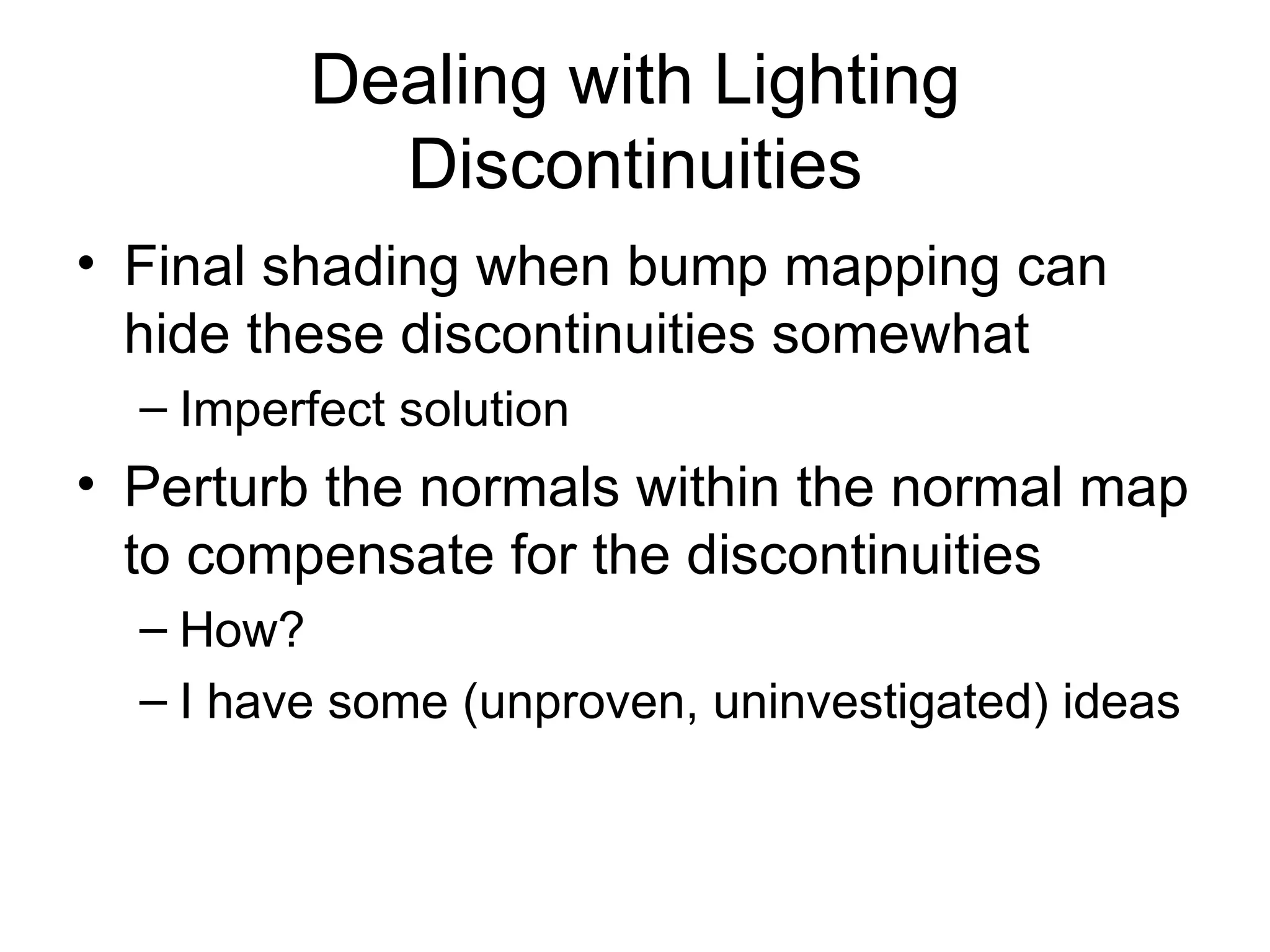 Dealing with Lighting Discontinuities

• Final shading when bump mapping can hide these discontinuities somewhat
– Imperfect solution
• Perturb the normals within the normal map to compensate for the discontinuities
– How?
– I have some (unproven, uninvestigated) ideas